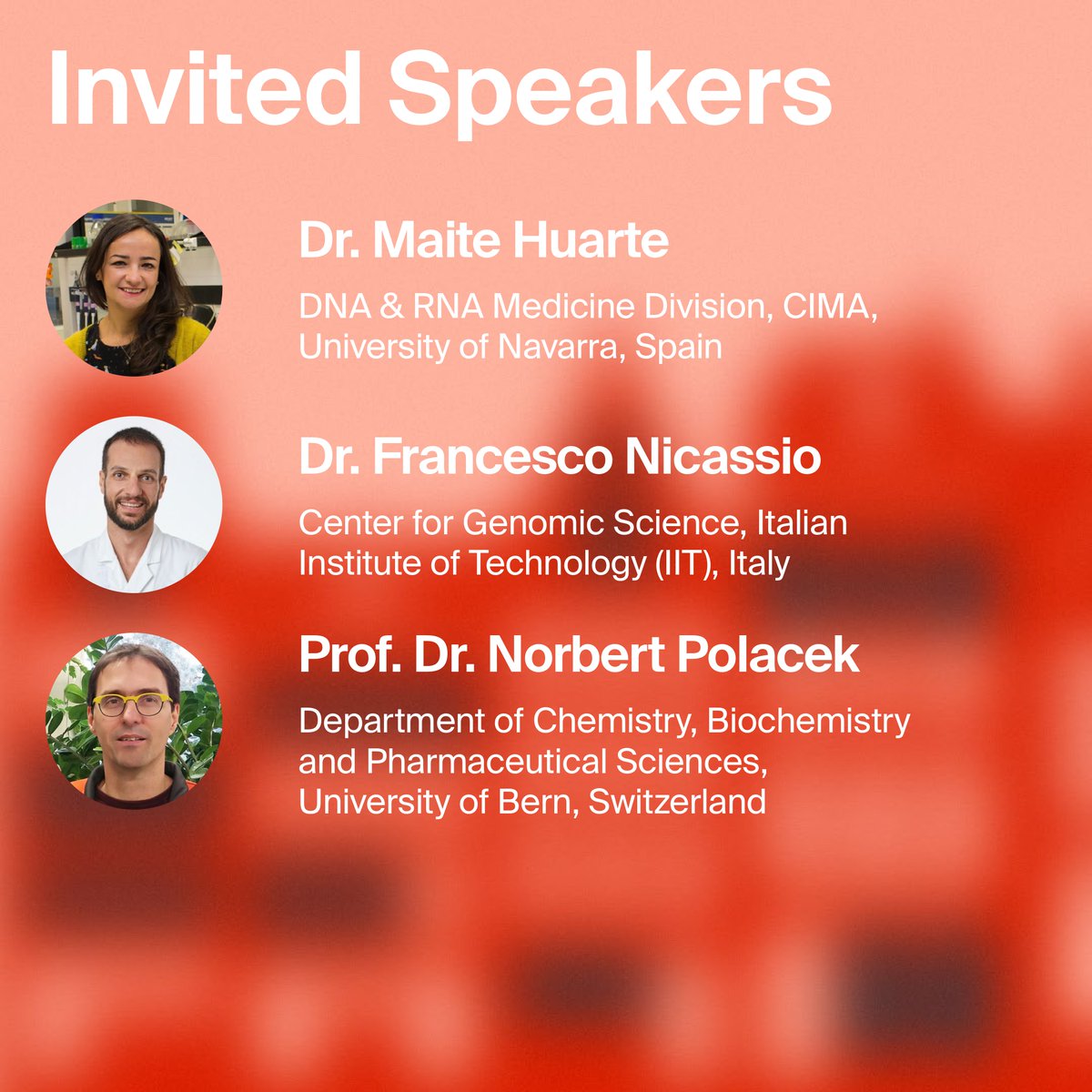 Invited Speakers

Dr. Maite Huarte

DNA & RNA Medicine Division, CIMA, University of Navarra, Spain

Dr. Francesco Nicassio

Center for Genomic Science, Italian Institute of Technology (IIT), Italy

Prof. Dr. Norbert Polacek

Department of Chemistry, Biochemistry and Pharmaceutical Sciences, University of Bern, Switzerland